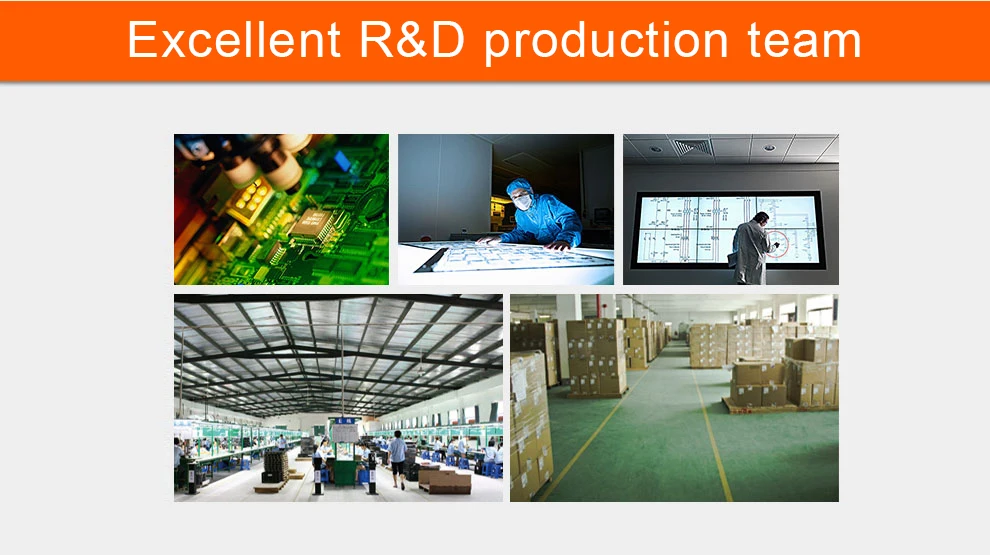 Excellent R&D production team